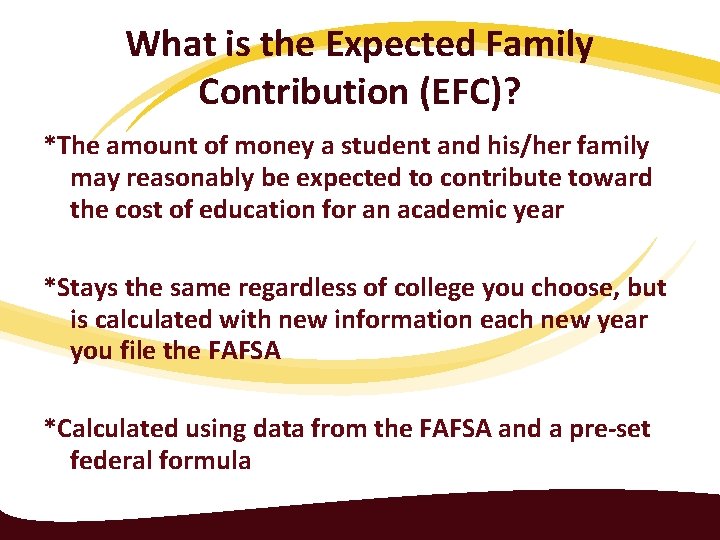 What is the Expected Family Contribution (EFC)?

*The amount of money a student and his/her family may reasonably be expected to contribute toward the cost of education for an academic year

*Stays the same regardless of college you choose, but is calculated with new information each new year you file the FAFSA

*Calculated using data from the FAFSA and a pre-set federal formula